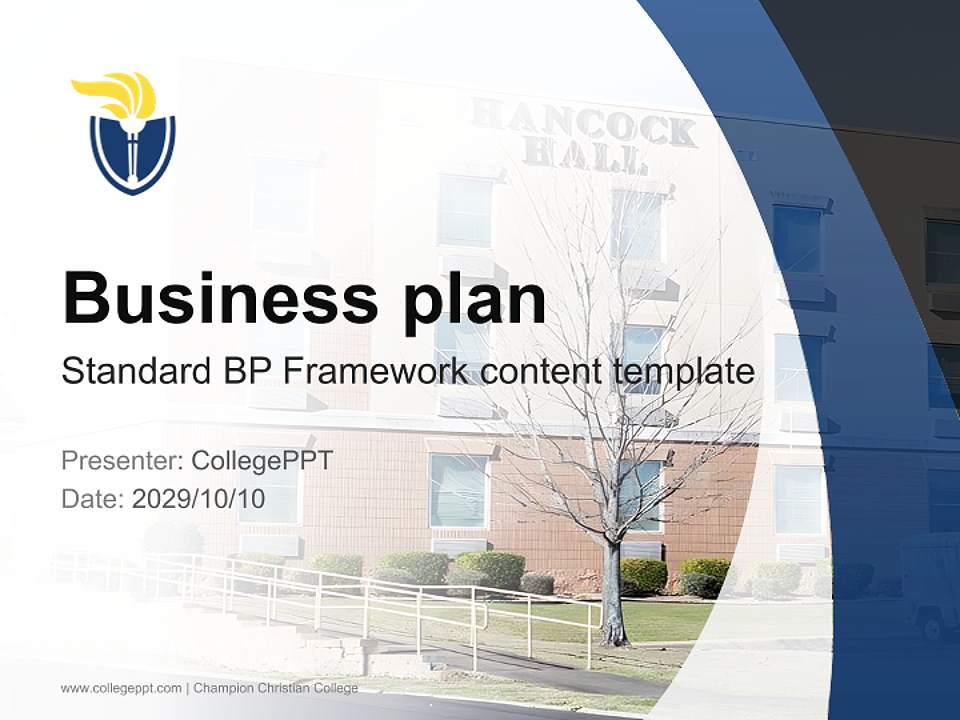 HANCOCK HALL

Business plan

Standard BP Framework content template

Presenter: CollegePPT

Date: 2029/10/10

www.collegeppt.com | Champion Christian College